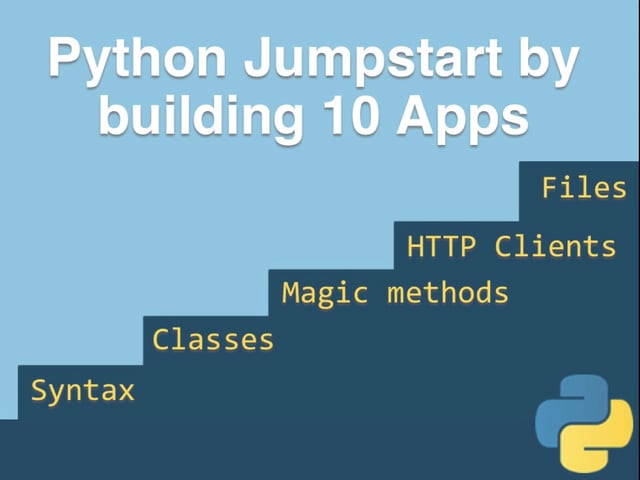 Python Jumpstart by building 10 Apps

Files

HTTP Clients

Magic methods

Classes

Syntax